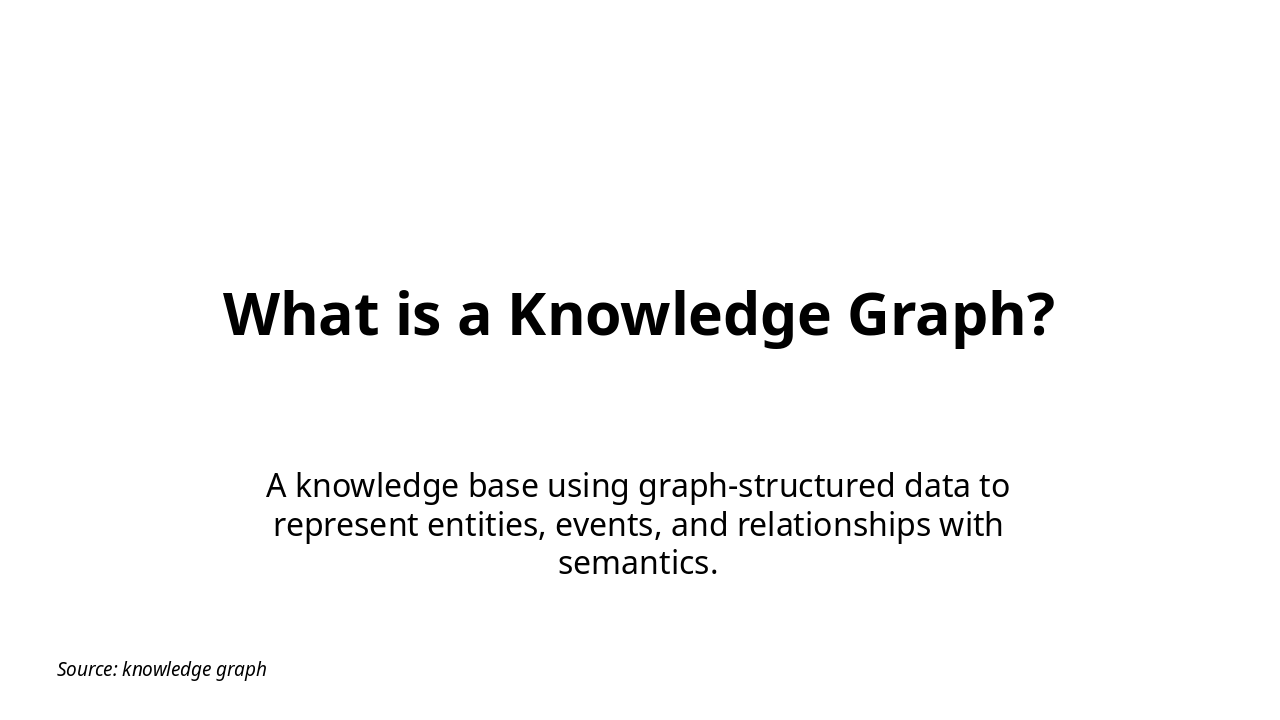 What is a Knowledge Graph?

A knowledge base using graph-structured data to represent entities, events, and relationships with semantics.

Source: knowledge graph